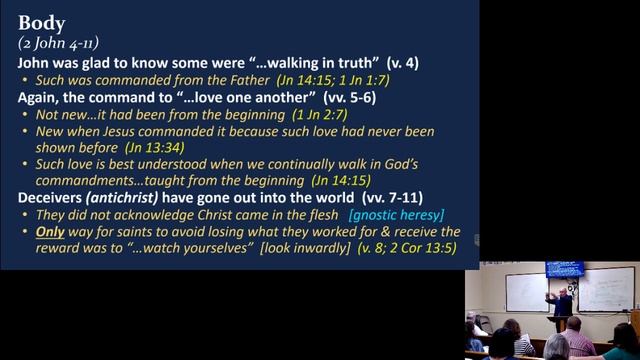 Body
(2 John 4-11)

John was glad to know some were "...walking in truth" (v. 4)

• Such was commanded from the Father (Jn 14:15; 1 Jn 1:7)

Again, the command to "...love one another" (vv. 5-6)

• Not new...it had been from the beginning (1 Jn 2:7)
• New when Jesus commanded it because such love had never been shown before (Jn 13:34)
• Such love is best understood when we continually walk in God's commandments...taught from the beginning (Jn 14:15)

Deceivers (antichrist) have gone out into the world (vv. 7-11)

• They did not acknowledge Christ came in the flesh [gnostic heresy]
• Only way for saints to avoid losing what they worked for & receive the reward was to "...watch yourselves" [look inwardly] (v. 8; 2 Cor 13:5)